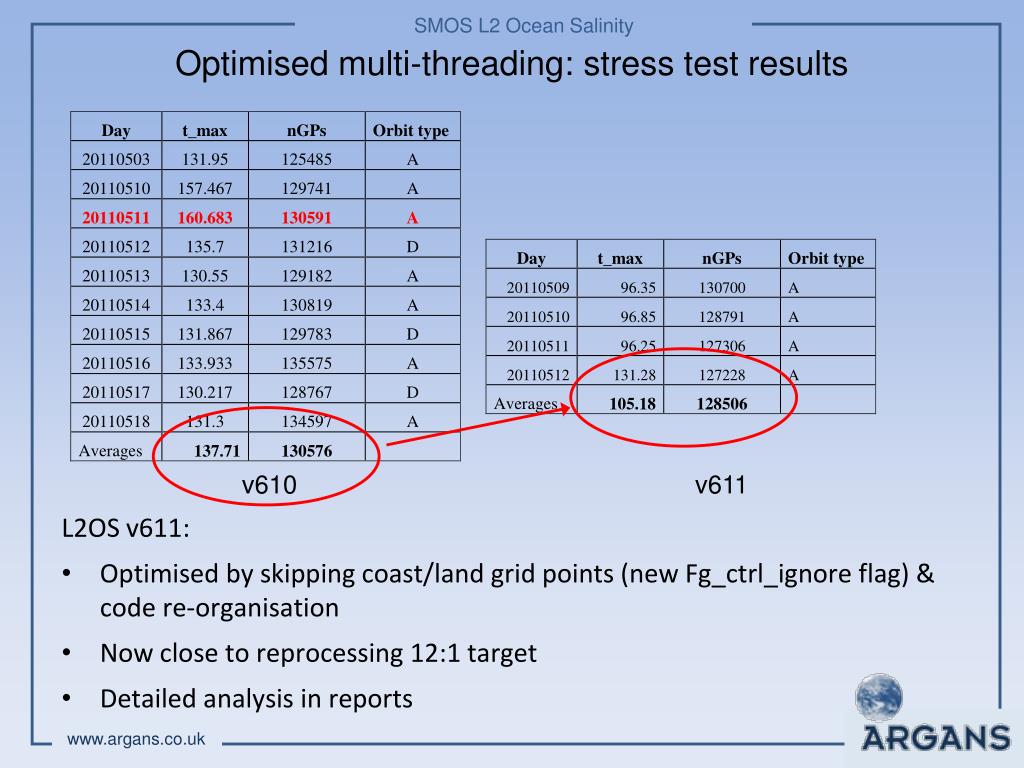 SMOS L2 Ocean Salinity

Optimised multi-threading: stress test results

| Day | t_max | nGPs | Orbit type |
|---|---|---|---|
| 20110503 | 131.95 | 125485 | A |
| 20110510 | 157.467 | 129741 | A |
| 20110511 | 160.683 | 130591 | A |
| 20110512 | 135.7 | 131216 | D |
| 20110513 | 130.55 | 129182 | A |
| 20110514 | 133.4 | 130819 | A |
| 20110515 | 131.867 | 129783 | D |
| 20110516 | 133.933 | 135575 | A |
| 20110517 | 130.217 | 128767 | D |
| 20110518 | 131.3 | 134597 | A |
| Averages | 137.71 | 130576 | |

v610

| Day | t_max | nGPs | Orbit type |
|---|---|---|---|
| 20110509 | 96.35 | 130700 | A |
| 20110510 | 96.85 | 128791 | A |
| 20110511 | 96.25 | 127306 | A |
| 20110512 | 131.28 | 127228 | A |
| Averages | 105.18 | 128506 | |

v611

L2OS v611:

• Optimised by skipping coast/land grid points (new Fg_ctrl_ignore flag) & code re-organisation

• Now close to reprocessing 12:1 target

• Detailed analysis in reports

www.argans.co.uk

ARGANS